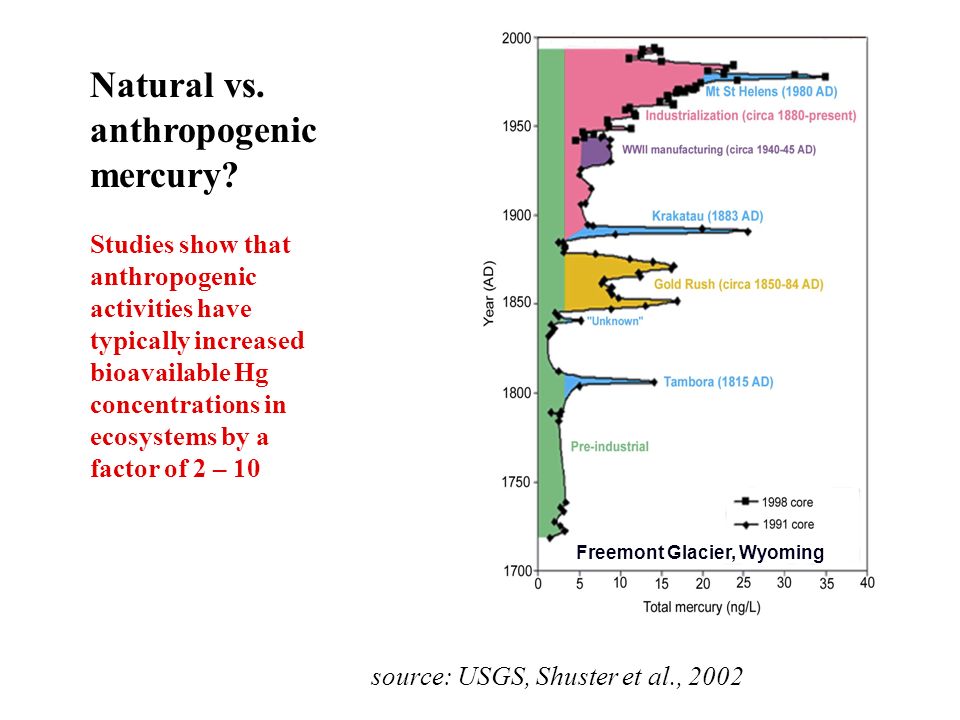 Natural vs. anthropogenic mercury?

Studies show that anthropogenic activities have typically increased bioavailable Hg concentrations in ecosystems by a factor of 2 – 10

2000
1950
1900
1850
1800
1750
1700
Year (AD)
Mt St Helens (1980 AD)
Industrialization (circa 1880-present)
WWII manufacturing (circa 1940-45 AD)
Krakatau (1883 AD)
Gold Rush (circa 1850-84 AD)
"Unknown"
Tambora (1815 AD)
Pre-industrial
1998 core
1991 core
Freemont Glacier, Wyoming
0 5 10 15 20 25 30 35 40
Total mercury (ng/L)

source: USGS, Shuster et al., 2002